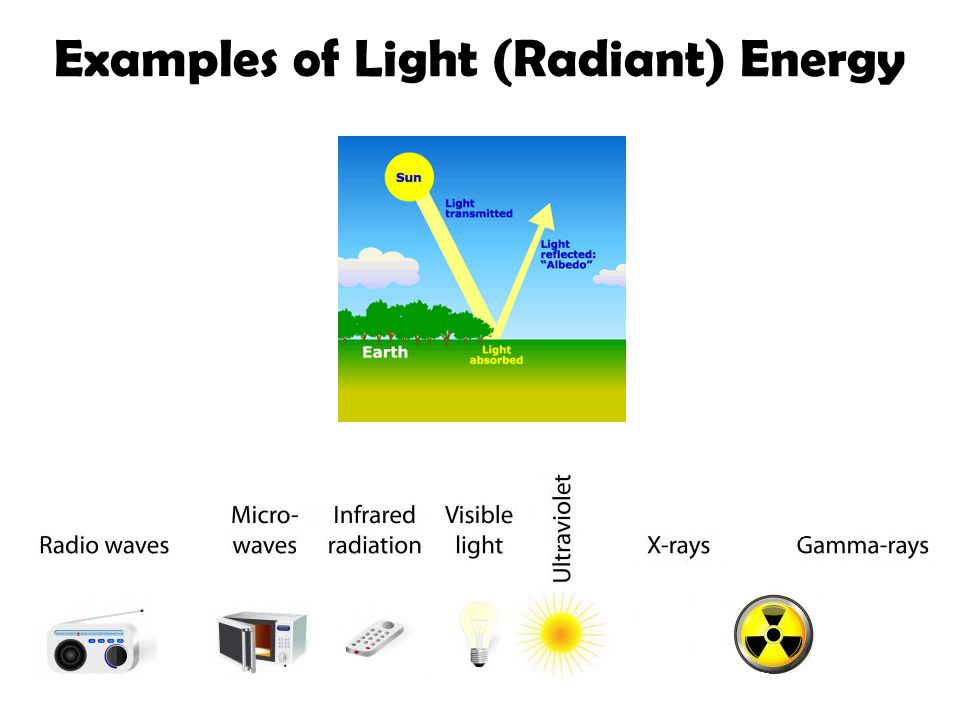 Examples of Light (Radiant) Energy

Sun

Light transmitted

Light reflected: "Albedo"

Earth

Light absorbed

Radio waves

Micro-waves

Infrared radiation

Visible light

Ultraviolet

X-rays

Gamma-rays